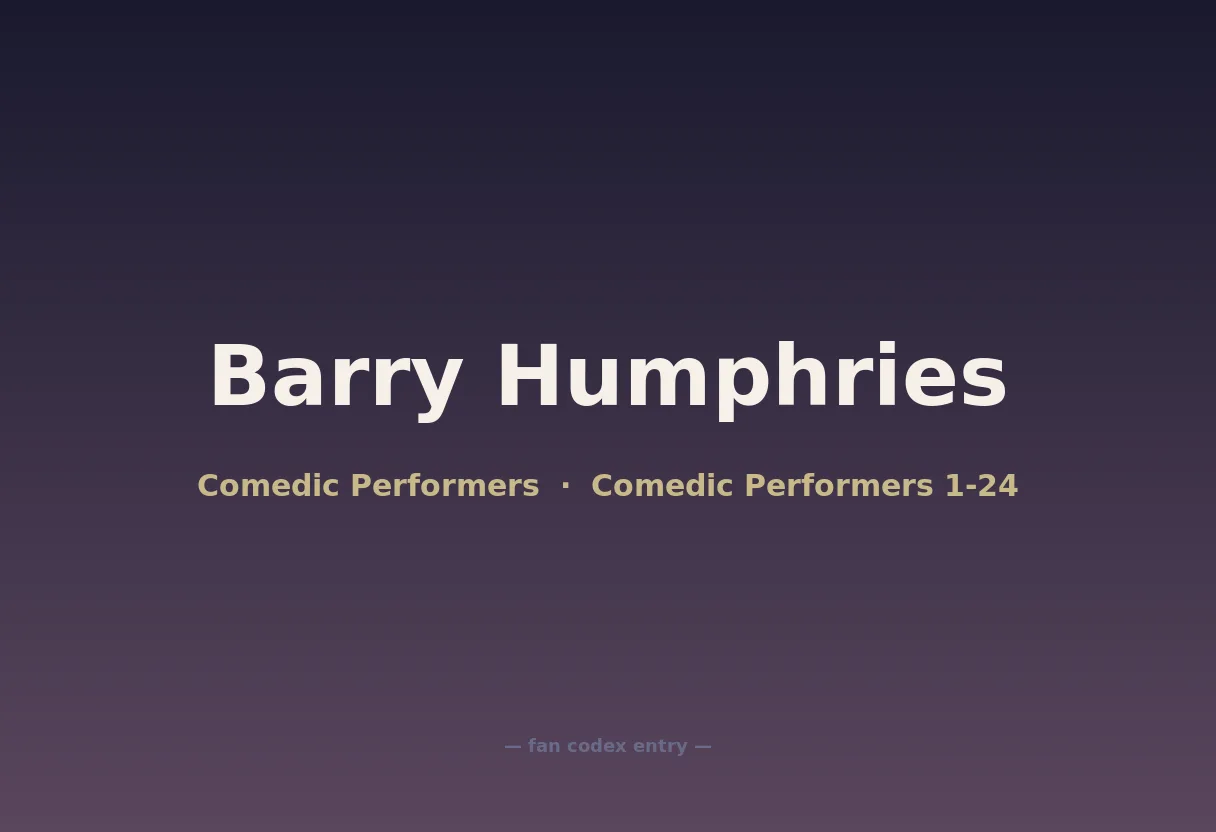 Barry Humphries

Comedic Performers · Comedic Performers 1-24

— fan codex entry —